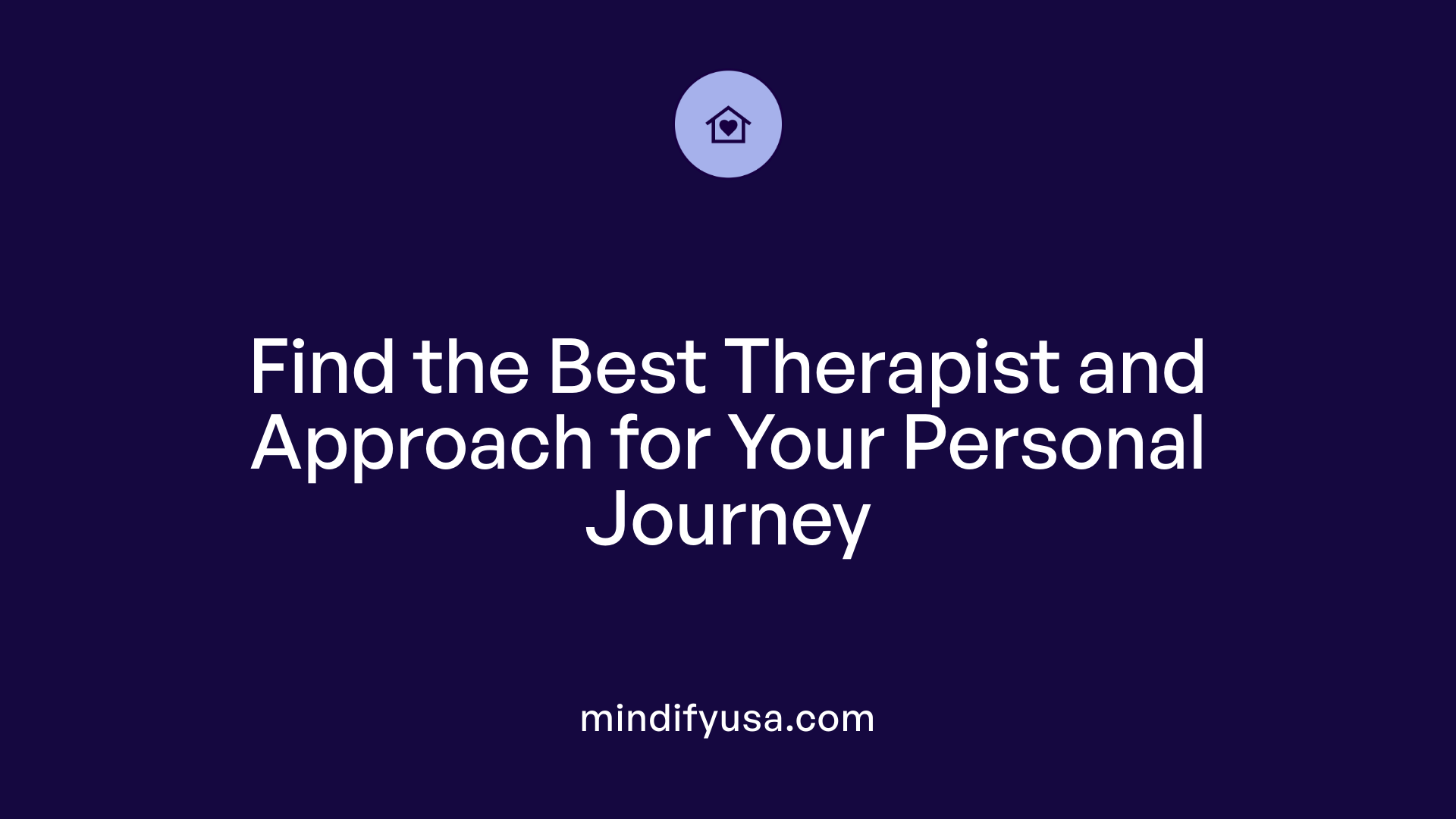 Find the Best Therapist and Approach for Your Personal Journey

mindifyusa.com